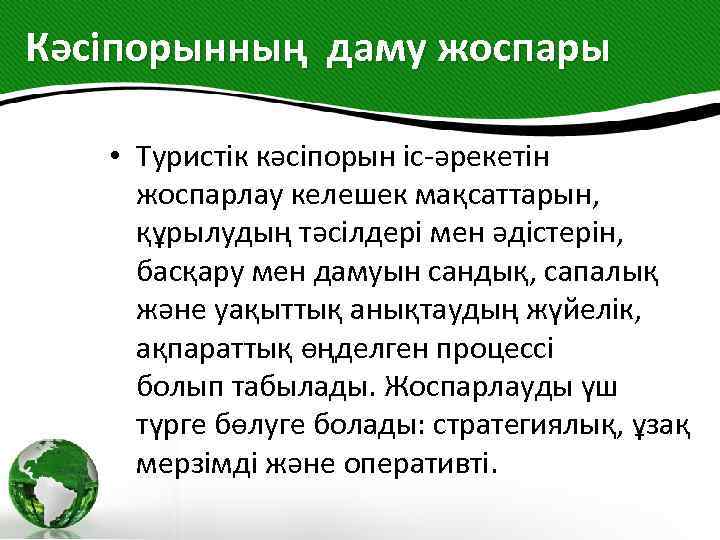 Кәсіпорынның даму жоспары

• Туристік кәсіпорын іс-әрекетін жоспарлау келешек мақсаттарын, құрылудың тәсілдері мен әдістерін, басқару мен дамуын сандық, сапалық және уақыттық анықтаудың жүйелік, ақпараттық өңделген процессі болып табылады. Жоспарлауды үш түрге бөлуге болады: стратегиялық, ұзақ мерзімді және оперативті.